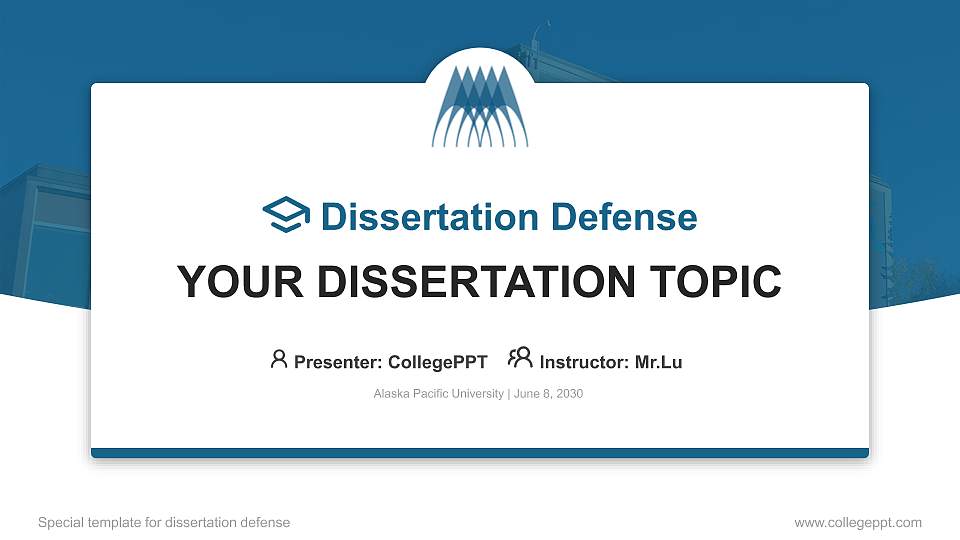 Dissertation Defense

YOUR DISSERTATION TOPIC

Presenter: CollegePPT Instructor: Mr.Lu

Alaska Pacific University | June 8, 2030

Special template for dissertation defense

www.collegeppt.com